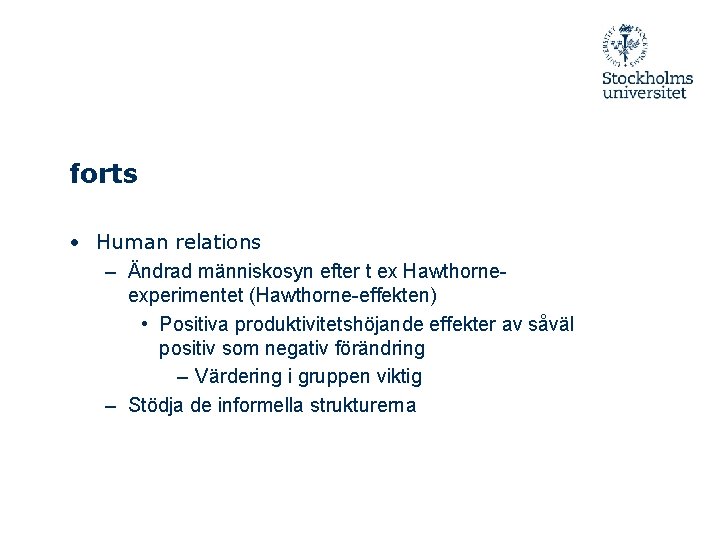 Stockholms universitet

forts

• Human relations
– Ändrad människosyn efter t ex Hawthorne-experimentet (Hawthorne-effekten)
• Positiva produktivitetshöjande effekter av såväl positiv som negativ förändring
– Värdering i gruppen viktig
– Stödja de informella strukturerna